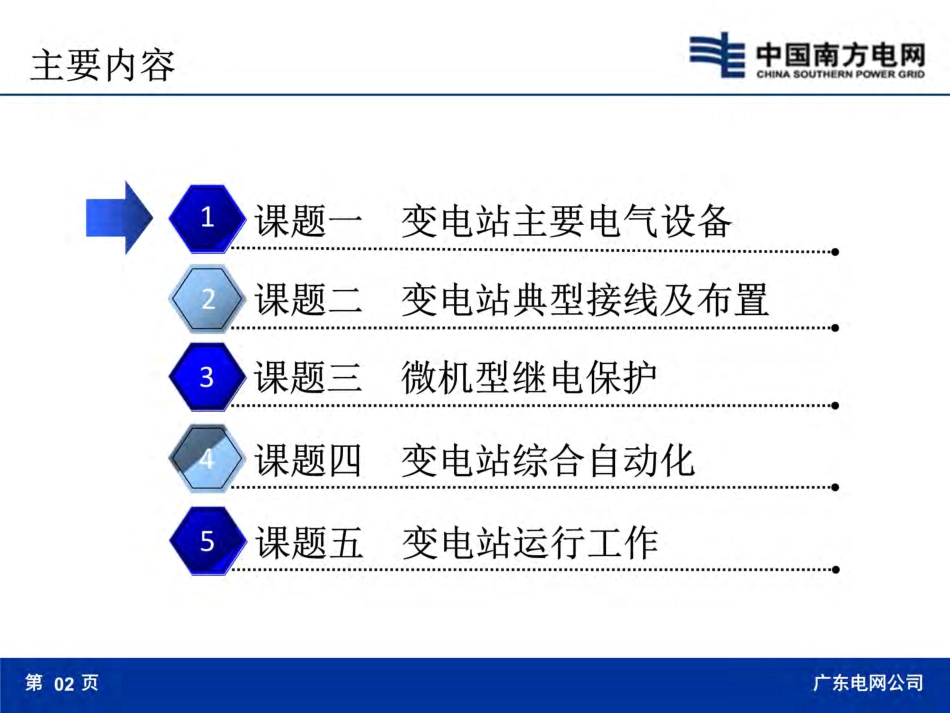 主要内容

中国南方电网
CHINA SOUTHERN POWER GRID

1 课题一 变电站主要电气设备

2 课题二 变电站典型接线及布置

3 课题三 微机型继电保护

4 课题四 变电站综合自动化

5 课题五 变电站运行工作

第 02 页

广东电网公司